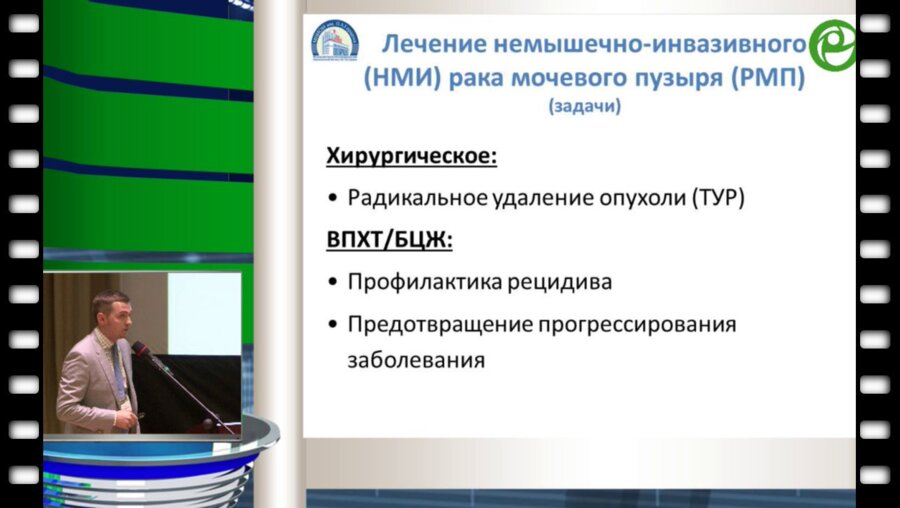 Лечение немышечно-инвазивного (НМИ) рака мочевого пузыря (РМП)
(задачи)

Хирургическое:

• Радикальное удаление опухоли (ТУР)

ВПХТ/БЦЖ:

• Профилактика рецидива

• Предотвращение прогрессирования заболевания